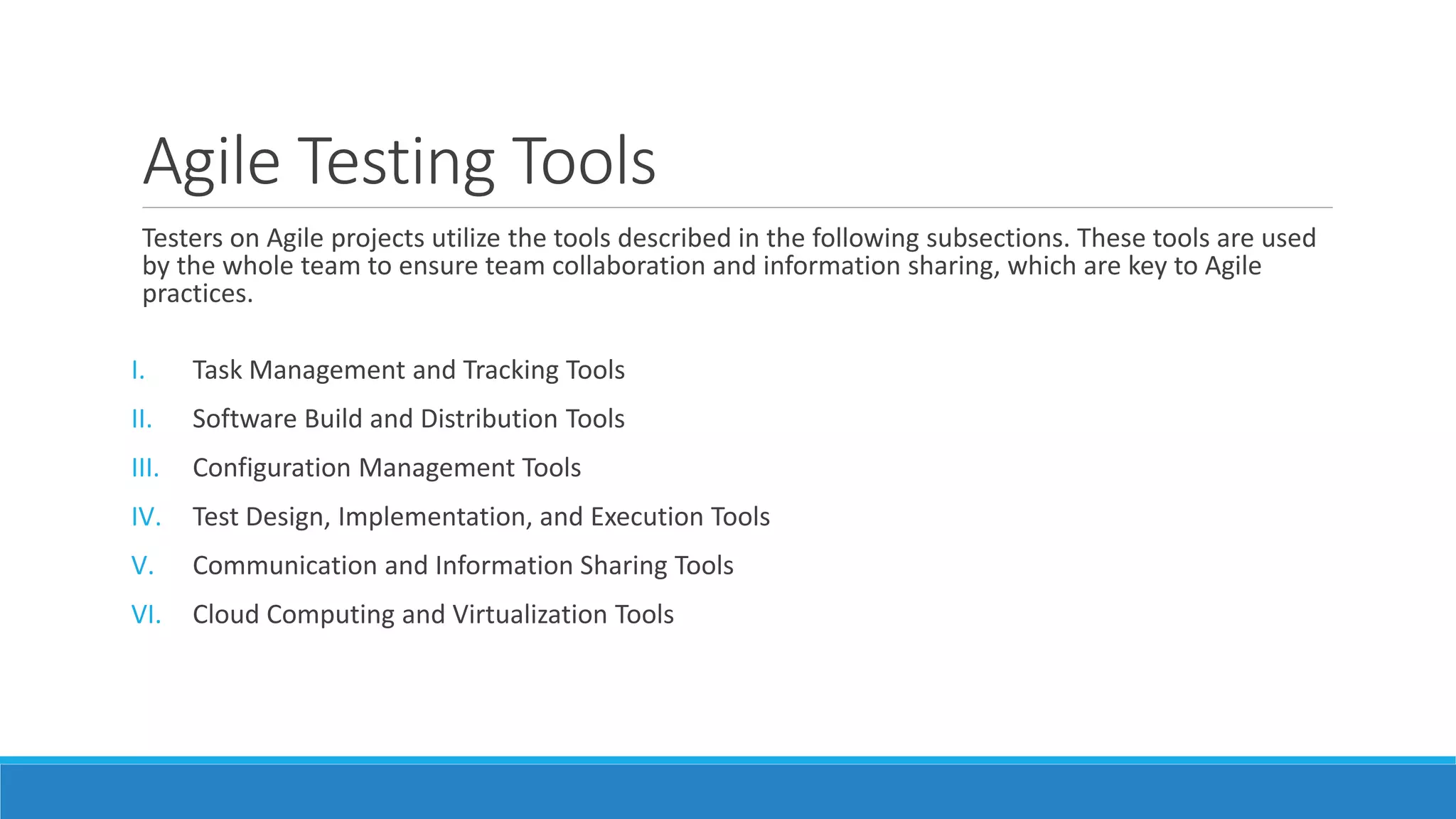 Agile Testing Tools

Testers on Agile projects utilize the tools described in the following subsections. These tools are used by the whole team to ensure team collaboration and information sharing, which are key to Agile practices.

I. Task Management and Tracking Tools
II. Software Build and Distribution Tools
III. Configuration Management Tools
IV. Test Design, Implementation, and Execution Tools
V. Communication and Information Sharing Tools
VI. Cloud Computing and Virtualization Tools